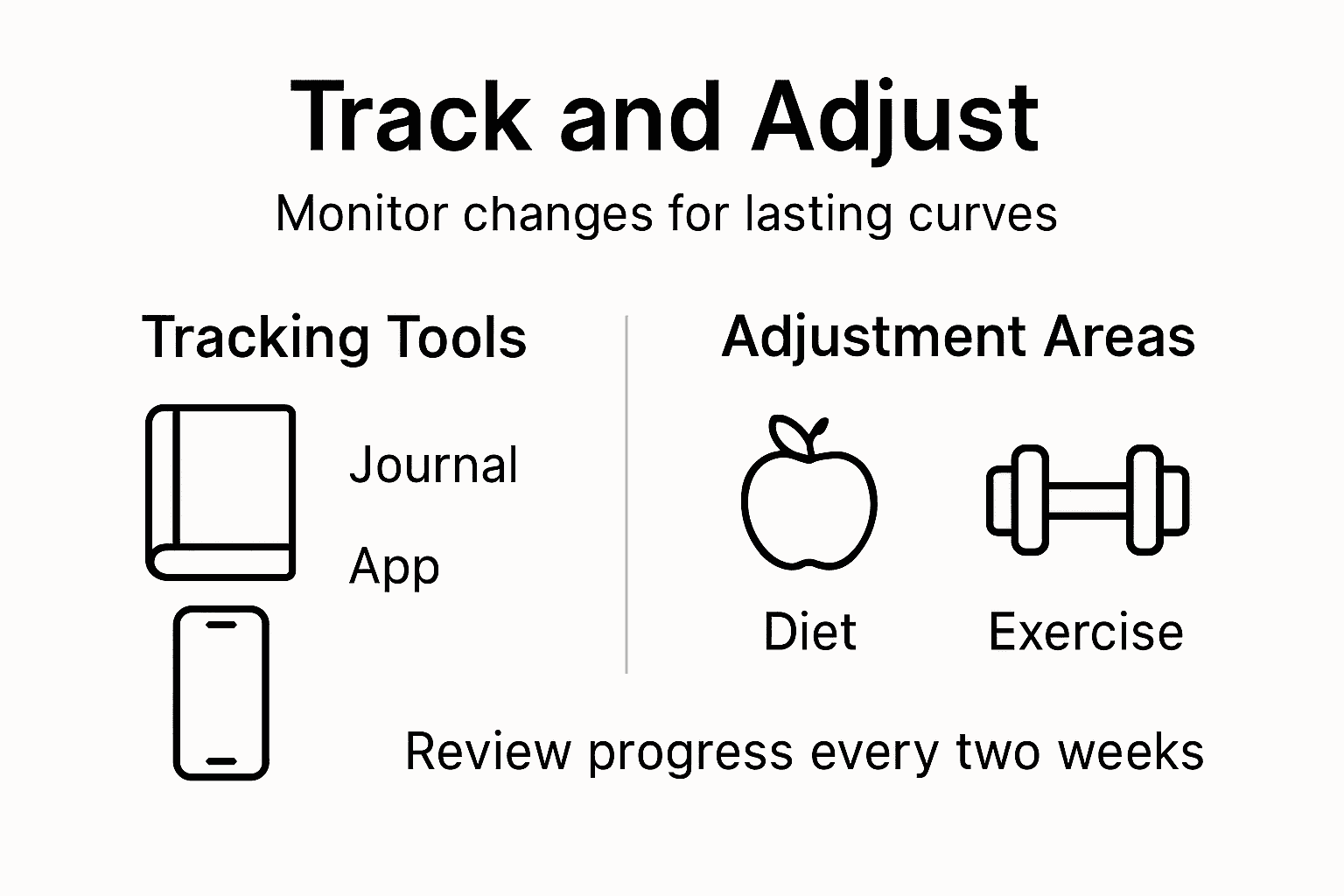 Track and Adjust

Monitor changes for lasting curves

Tracking Tools

Journal

App

Adjustment Areas

Diet

Exercise

Review progress every two weeks